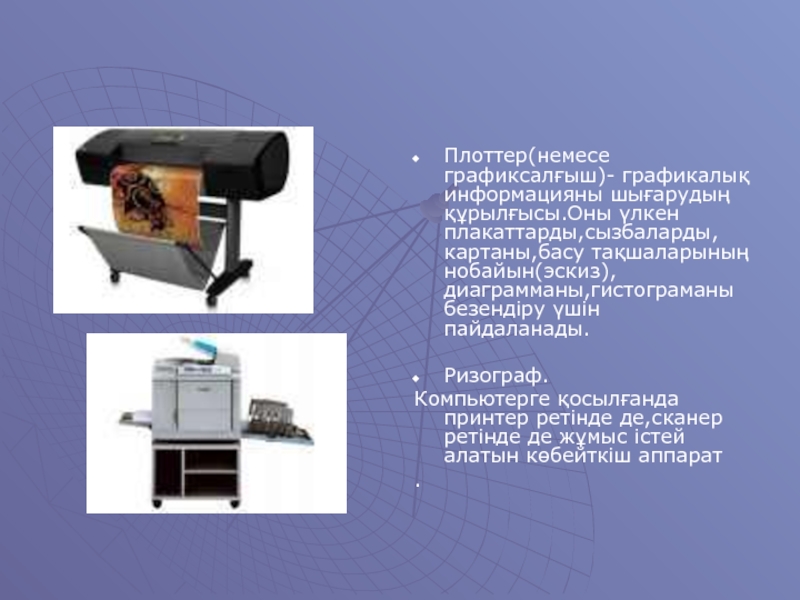 Плоттер(немесе графиксалғыш)- графикалық информацияны шығарудың құрылғысы.Оны үлкен плакаттарды,сызбаларды, картаны,басу тақшаларының нобайын(эскиз), диаграмманы,гистограманы безендіру үшін пайдаланады.

Ризограф.

Компьютерге қосылғанда принтер ретінде де,сканер ретінде де жұмыс істей алатын көбейткіш аппарат

.